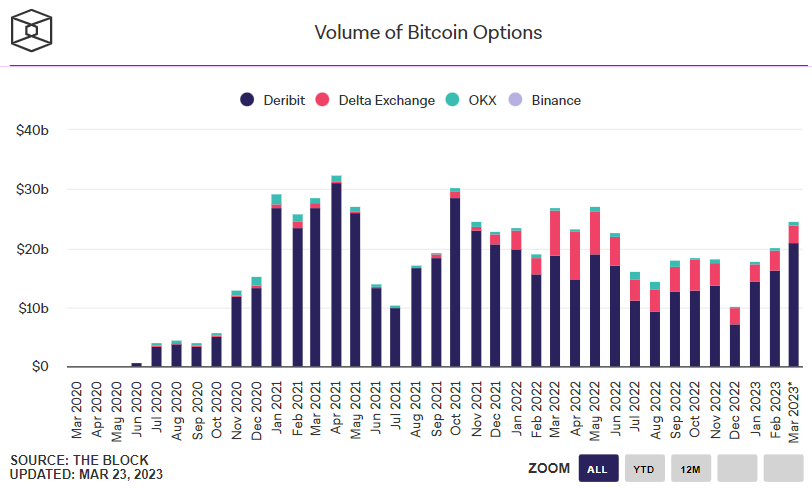 Volume of Bitcoin Options

Deribit Delta Exchange OKX Binance

$40b
$30b
$20b
$10b
$0

Mar 2020
Apr 2020
May 2020
Jun 2020
Jul 2020
Aug 2020
Sep 2020
Oct 2020
Nov 2020
Dec 2020
Jan 2021
Feb 2021
Mar 2021
Apr 2021
May 2021
Jun 2021
Jul 2021
Aug 2021
Sep 2021
Oct 2021
Nov 2021
Dec 2021
Jan 2022
Feb 2022
Mar 2022
Apr 2022
May 2022
Jun 2022
Jul 2022
Aug 2022
Sep 2022
Oct 2022
Nov 2022
Dec 2022
Jan 2023
Feb 2023
Mar 2023*

SOURCE: THE BLOCK
UPDATED: MAR 23, 2023

ZOOM ALL YTD 12M